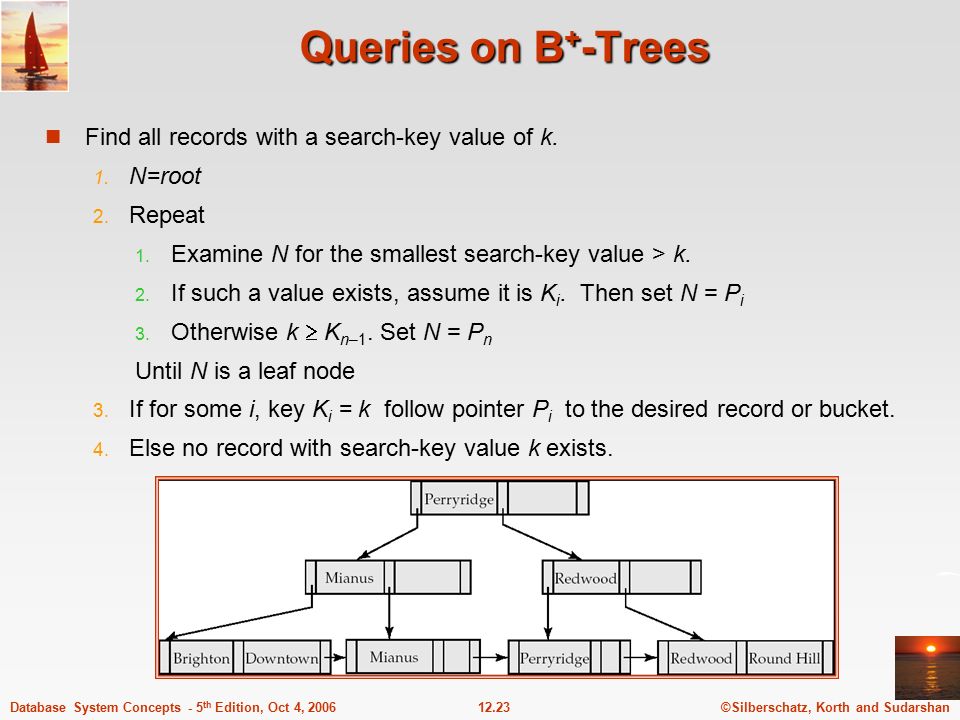 Queries on B$^+$-Trees

Find all records with a search-key value of $k$.

1. $N$=root
2. Repeat
   1. Examine $N$ for the smallest search-key value > $k$.
   2. If such a value exists, assume it is $K_i$. Then set $N = P_i$
   3. Otherwise $k \geq K_{n-1}$. Set $N = P_n$

   Until $N$ is a leaf node
3. If for some $i$, key $K_i = k$ follow pointer $P_i$ to the desired record or bucket.
4. Else no record with search-key value $k$ exists.

Perryridge
Mianus
Redwood
Brighton
Downtown
Mianus
Perryridge
Redwood
Round Hill

Database System Concepts - 5$^{th}$ Edition, Oct 4, 2006
12.23
©Silberschatz, Korth and Sudarshan